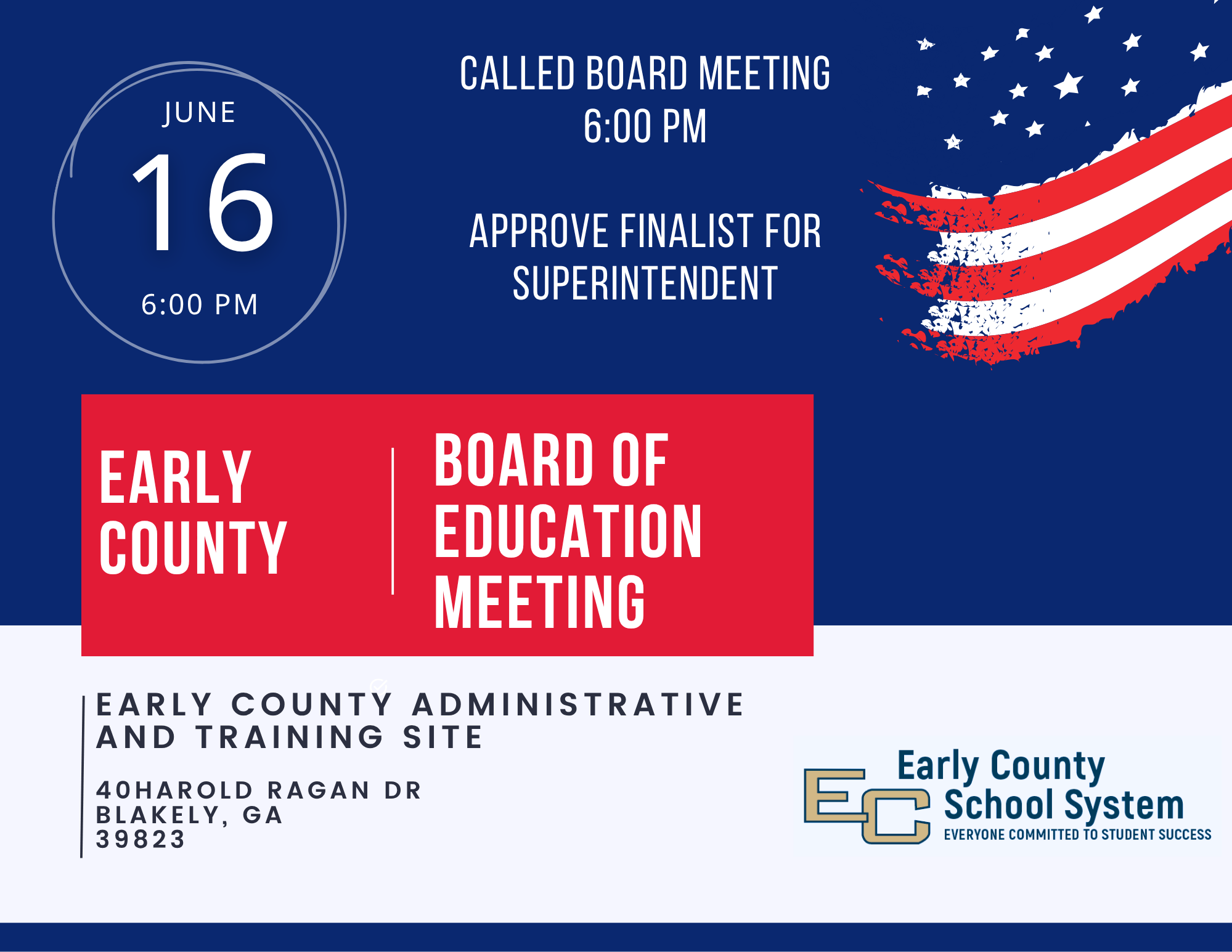 JUNE
16
6:00 PM

CALLED BOARD MEETING
6:00 PM

APPROVE FINALIST FOR SUPERINTENDENT

EARLY COUNTY

BOARD OF EDUCATION MEETING

EARLY COUNTY ADMINISTRATIVE AND TRAINING SITE

40HAROLD RAGAN DR
BLAKELY, GA
39823

EC
Early County School System
EVERYONE COMMITTED TO STUDENT SUCCESS